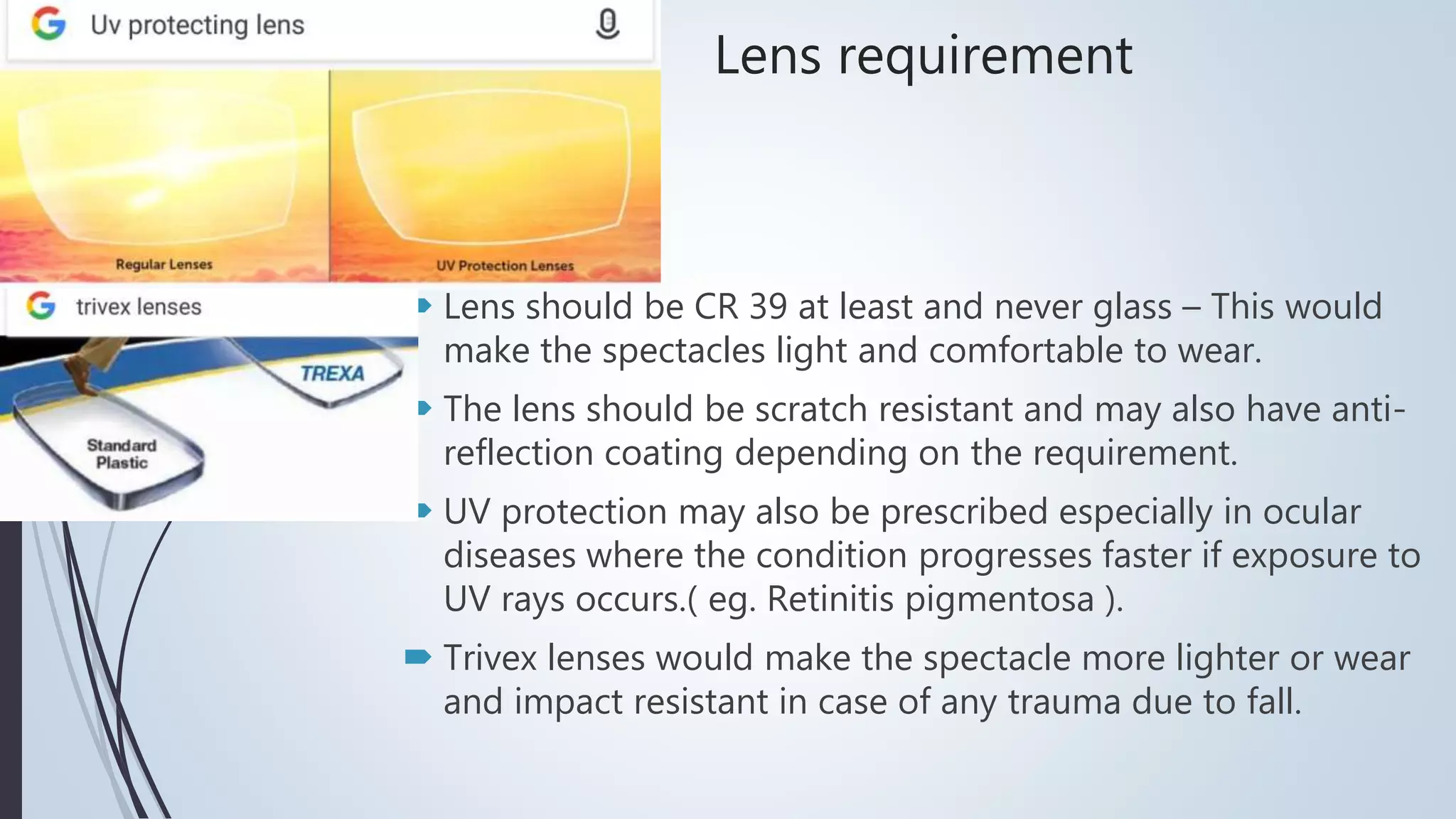 Uv protecting lens

Regular Lenses

UV Protection Lenses

trivex lenses

TREXA

Standard Plastic

Lens requirement

Lens should be CR 39 at least and never glass – This would make the spectacles light and comfortable to wear.

The lens should be scratch resistant and may also have anti-reflection coating depending on the requirement.

UV protection may also be prescribed especially in ocular diseases where the condition progresses faster if exposure to UV rays occurs.( eg. Retinitis pigmentosa ).

Trivex lenses would make the spectacle more lighter or wear and impact resistant in case of any trauma due to fall.